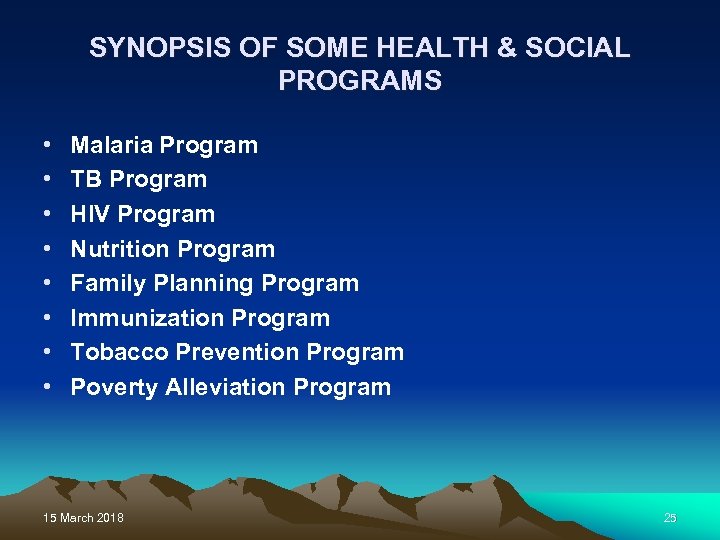 SYNOPSIS OF SOME HEALTH & SOCIAL PROGRAMS

• Malaria Program
• TB Program
• HIV Program
• Nutrition Program
• Family Planning Program
• Immunization Program
• Tobacco Prevention Program
• Poverty Alleviation Program

15 March 2018

25